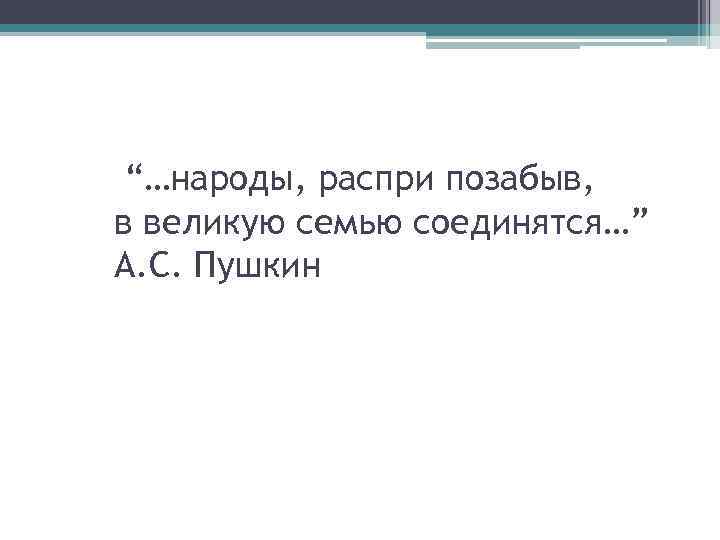 “…народы, распри позабыв,
в великую семью соединятся…”
А.С. Пушкин